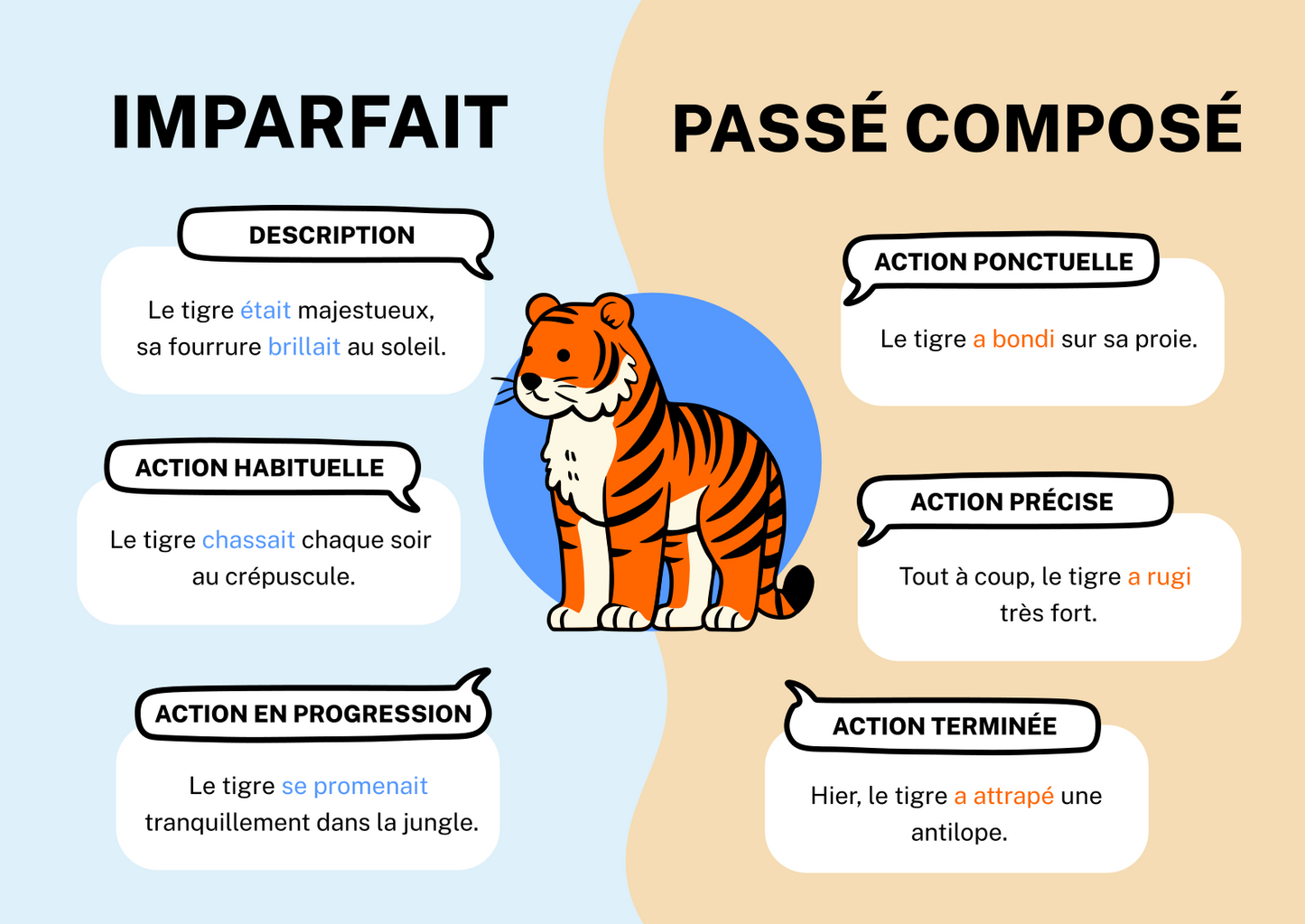 IMPARFAIT

DESCRIPTION

Le tigre était majestueux, sa fourrure brillait au soleil.

ACTION HABITUELLE

Le tigre chassait chaque soir au crépuscule.

ACTION EN PROGRESSION

Le tigre se promenait tranquillement dans la jungle.

PASSÉ COMPOSÉ

ACTION PONCTUELLE

Le tigre a bondi sur sa proie.

ACTION PRÉCISE

Tout à coup, le tigre a rugi très fort.

ACTION TERMINÉE

Hier, le tigre a attrapé une antilope.